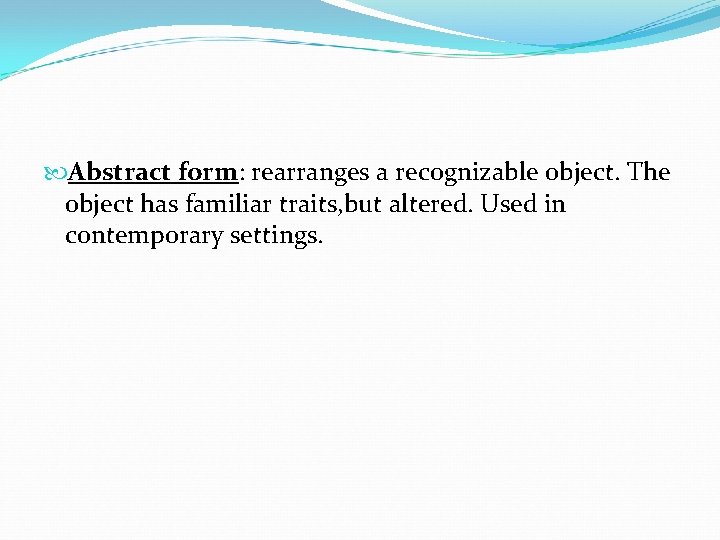 Abstract form: rearranges a recognizable object. The object has familiar traits,but altered. Used in contemporary settings.